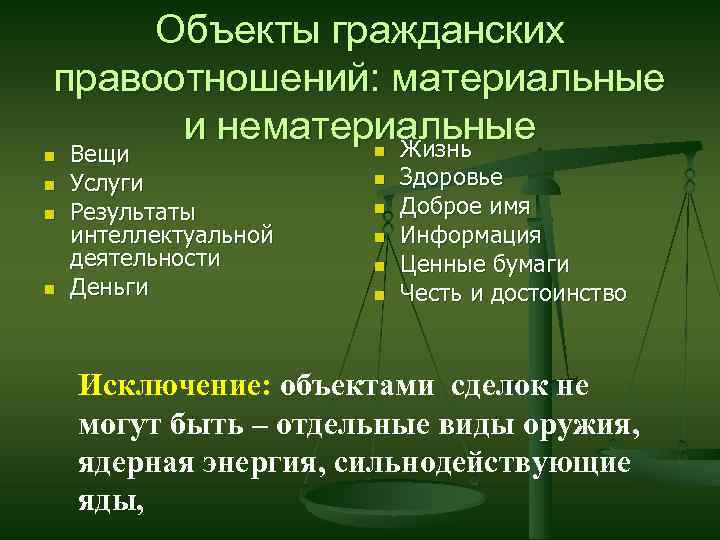 Объекты гражданских правоотношений: материальные и нематериальные

- Вещи
- Услуги
- Результаты интеллектуальной деятельности
- Деньги

- Жизнь
- Здоровье
- Доброе имя
- Информация
- Ценные бумаги
- Честь и достоинство

Исключение: объектами сделок не могут быть – отдельные виды оружия, ядерная энергия, сильнодействующие яды,